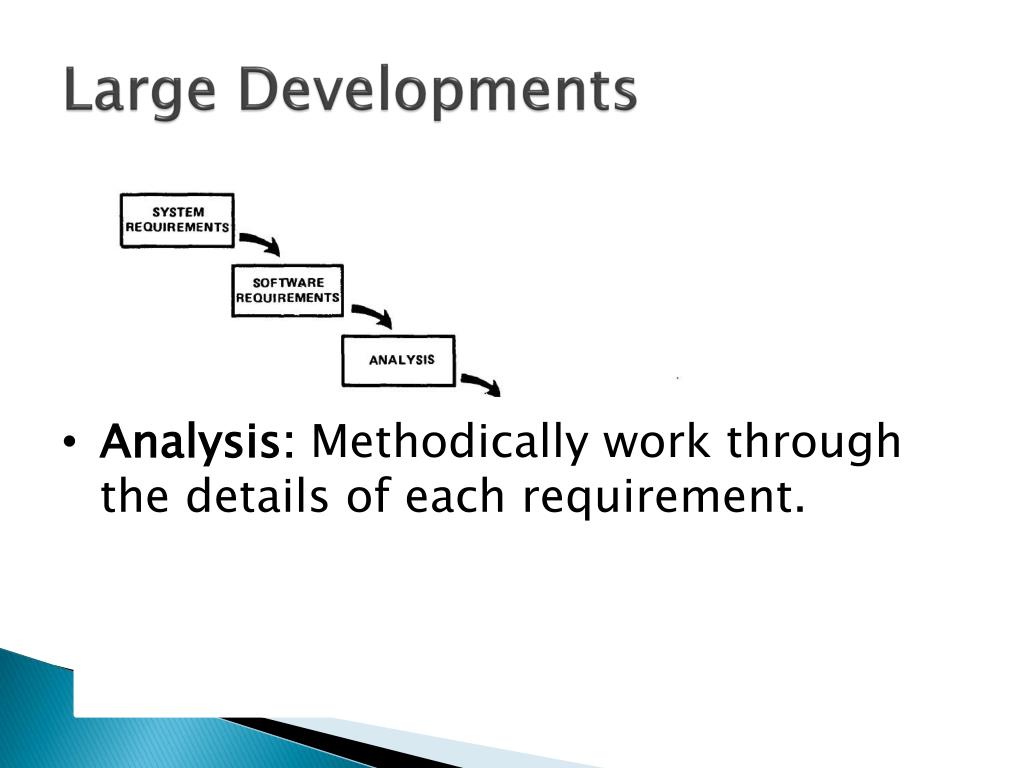 Large Developments

SYSTEM REQUIREMENTS

SOFTWARE REQUIREMENTS

ANALYSIS

• Analysis: Methodically work through the details of each requirement.